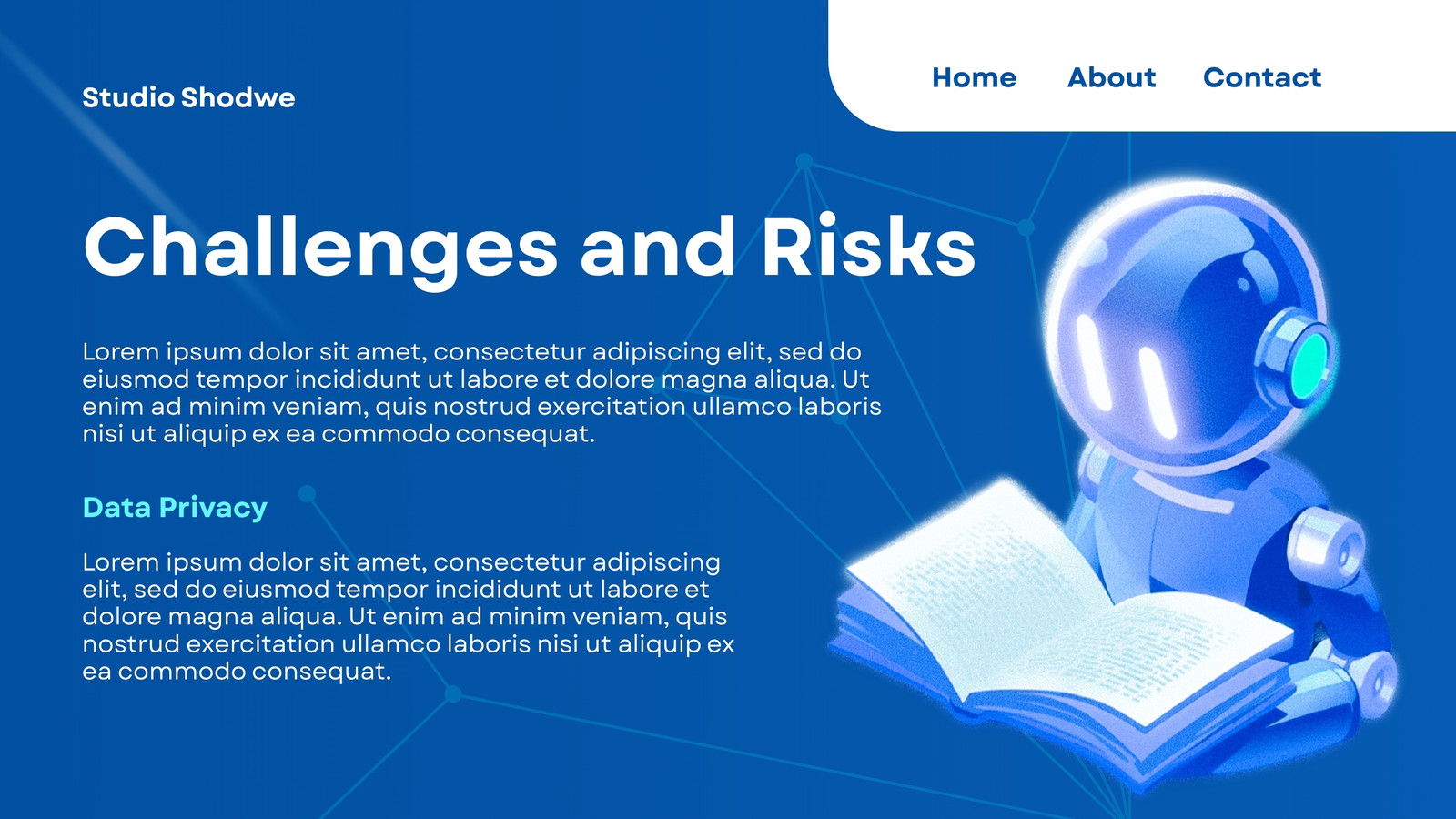 Studio Shodwe

Home About Contact

Challenges and Risks

Lorem ipsum dolor sit amet, consectetur adipiscing elit, sed do eiusmod tempor incididunt ut labore et dolore magna aliqua. Ut enim ad minim veniam, quis nostrud exercitation ullamco laboris nisi ut aliquip ex ea commodo consequat.

Data Privacy

Lorem ipsum dolor sit amet, consectetur adipiscing elit, sed do eiusmod tempor incididunt ut labore et dolore magna aliqua. Ut enim ad minim veniam, quis nostrud exercitation ullamco laboris nisi ut aliquip ex ea commodo consequat.